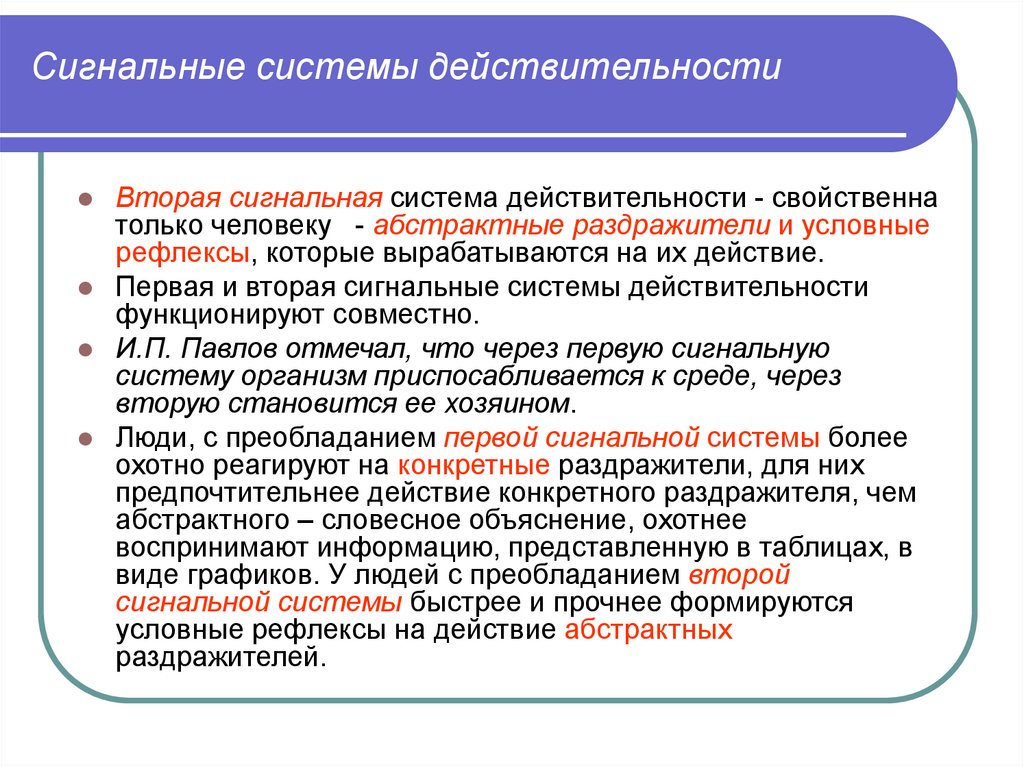 Сигнальные системы действительности

Вторая сигнальная система действительности - свойственна только человеку - абстрактные раздражители и условные рефлексы, которые вырабатываются на их действие.

Первая и вторая сигнальные системы действительности функционируют совместно.

И.П. Павлов отмечал, что через первую сигнальную систему организм приспосабливается к среде, через вторую становится ее хозяином.

Люди, с преобладанием первой сигнальной системы более охотно реагируют на конкретные раздражители, для них предпочтительнее действие конкретного раздражителя, чем абстрактного – словесное объяснение, охотнее воспринимают информацию, представленную в таблицах, в виде графиков. У людей с преобладанием второй сигнальной системы быстрее и прочнее формируются условные рефлексы на действие абстрактных раздражителей.